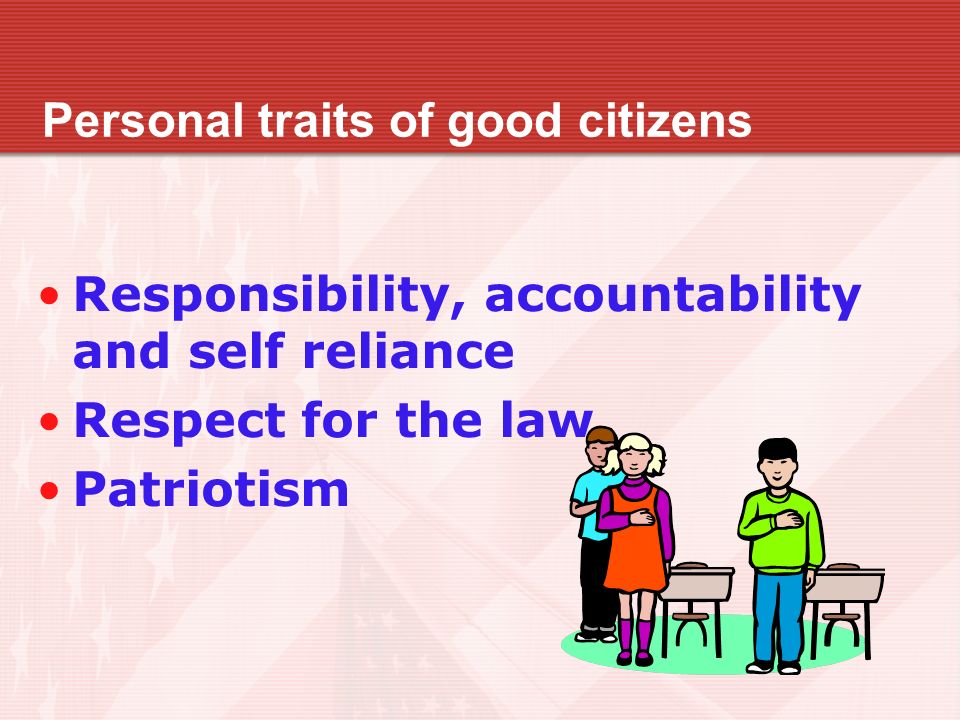 Personal traits of good citizens

• Responsibility, accountability and self reliance
• Respect for the law
• Patriotism